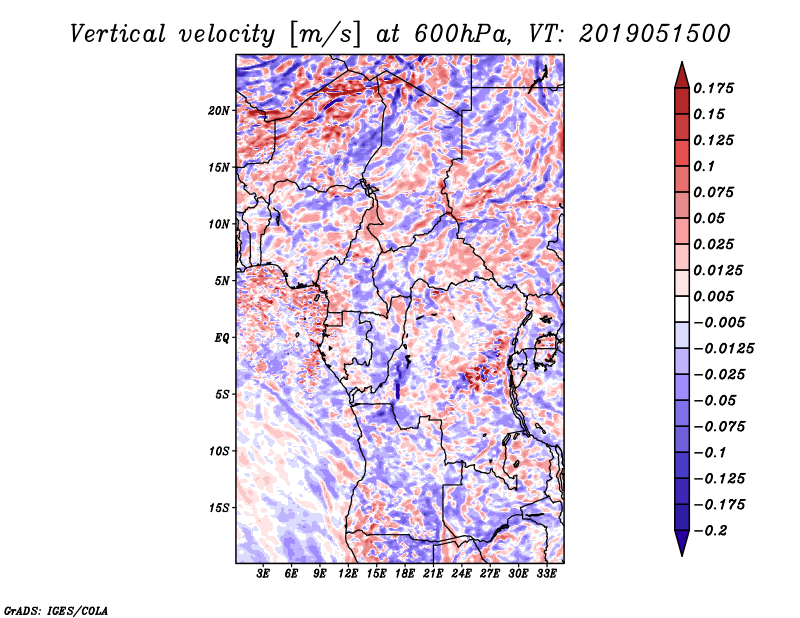 Vertical velocity [m/s] at 600hPa, VT: 2019051500

20N
15N
10N
5N
EQ
5S
10S
15S

3E 6E 9E 12E 15E 18E 21E 24E 27E 30E 33E

0.175
0.15
0.125
0.1
0.075
0.05
0.025
0.0125
0.005
−0.005
−0.0125
−0.025
−0.05
−0.075
−0.1
−0.125
−0.175
−0.2

GrADS: IGES/COLA